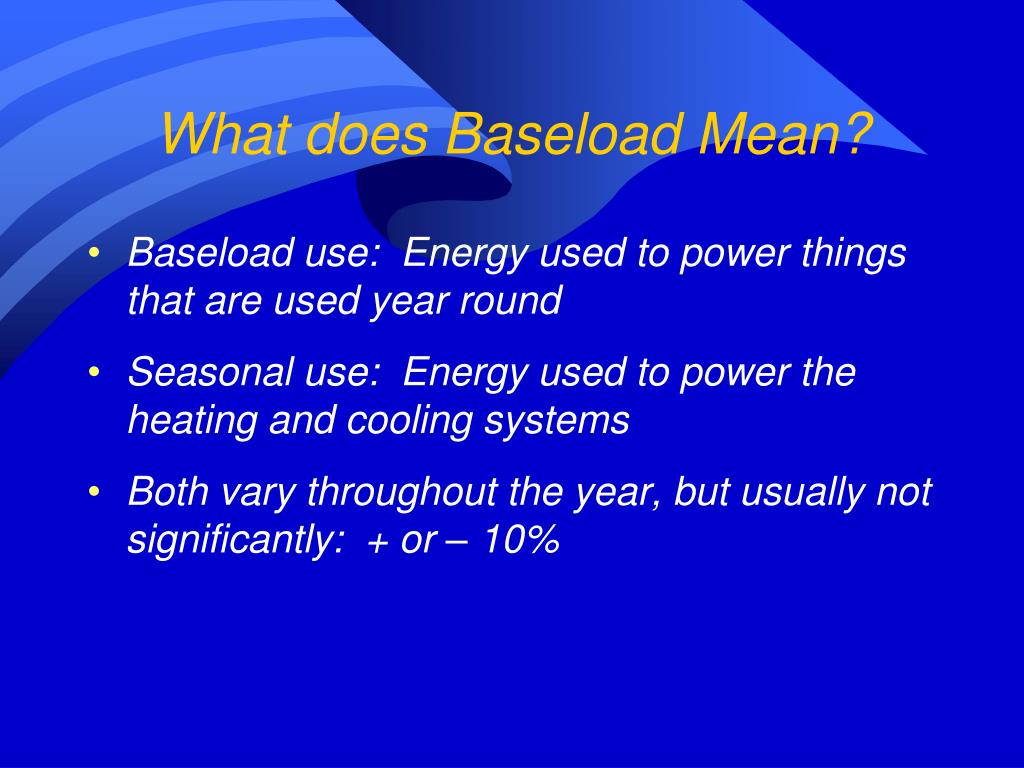 What does Baseload Mean?

• Baseload use: Energy used to power things that are used year round

• Seasonal use: Energy used to power the heating and cooling systems

• Both vary throughout the year, but usually not significantly: + or – 10%